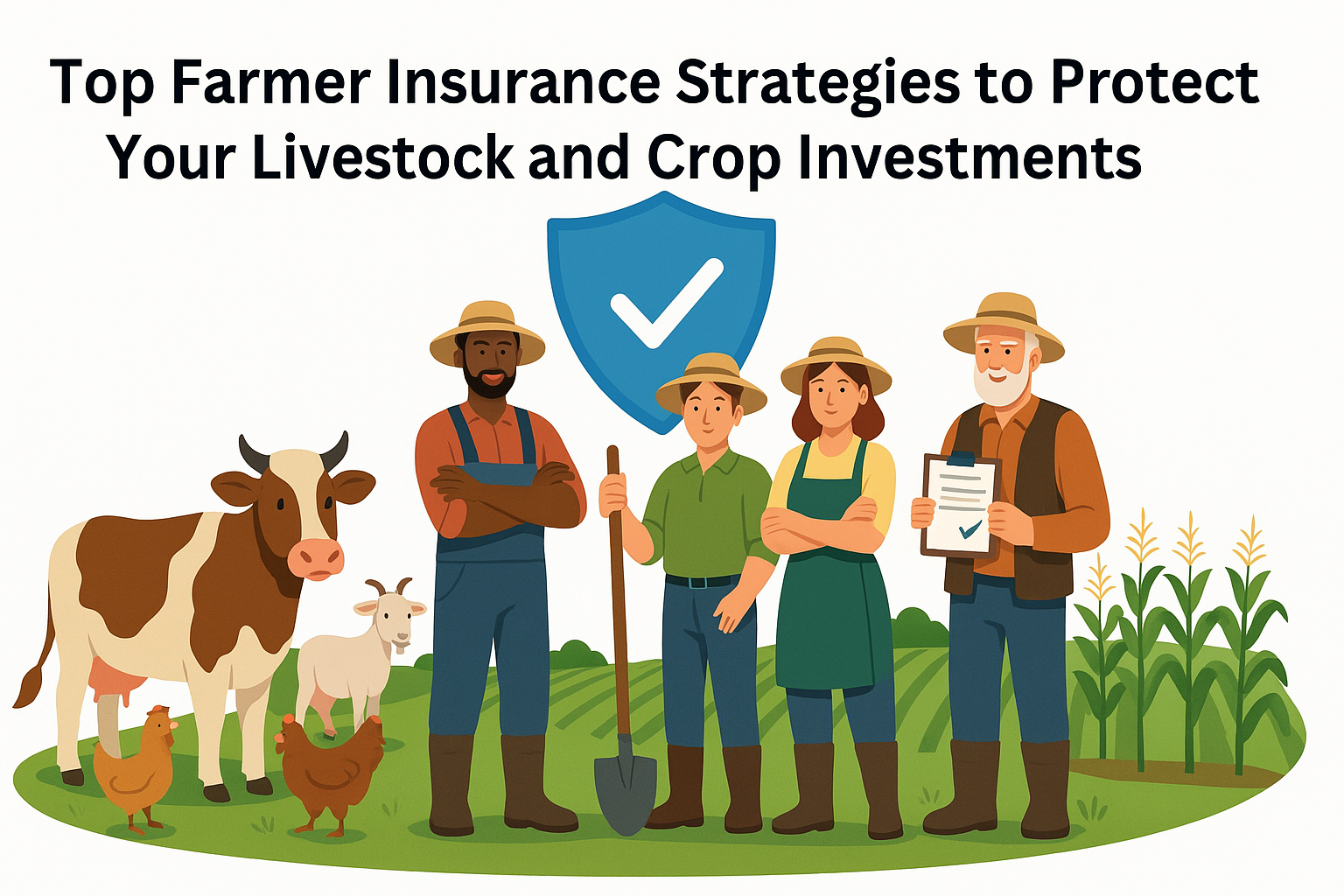 Top Farmer Insurance Strategies to Protect Your Livestock and Crop Investments